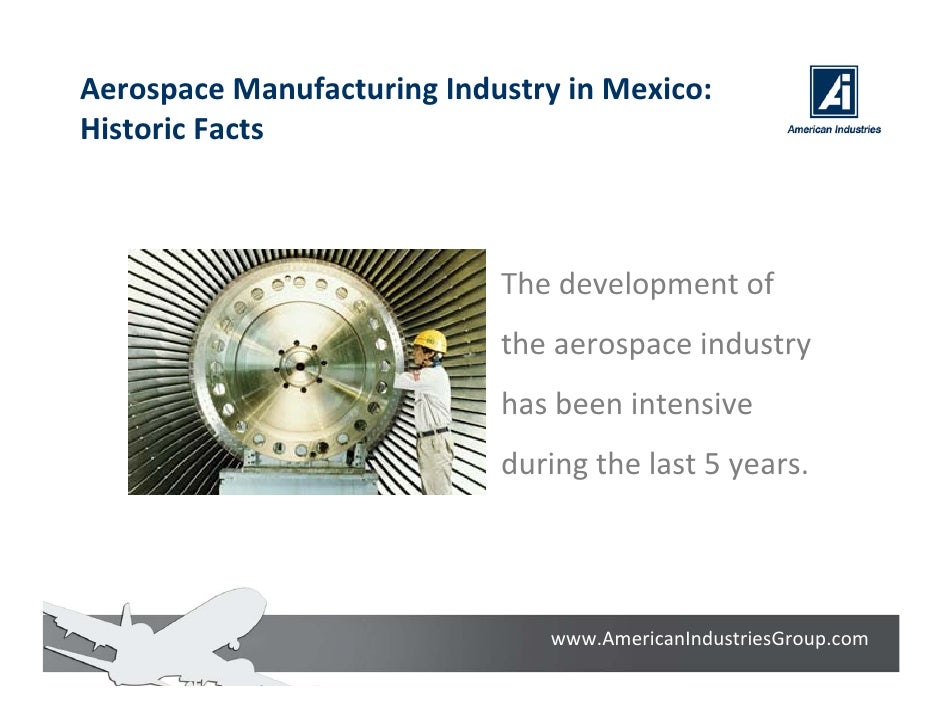 Aerospace Manufacturing Industry in Mexico: Historic Facts

Ai
American Industries

The development of the aerospace industry has been intensive during the last 5 years.

www.AmericanIndustriesGroup.com